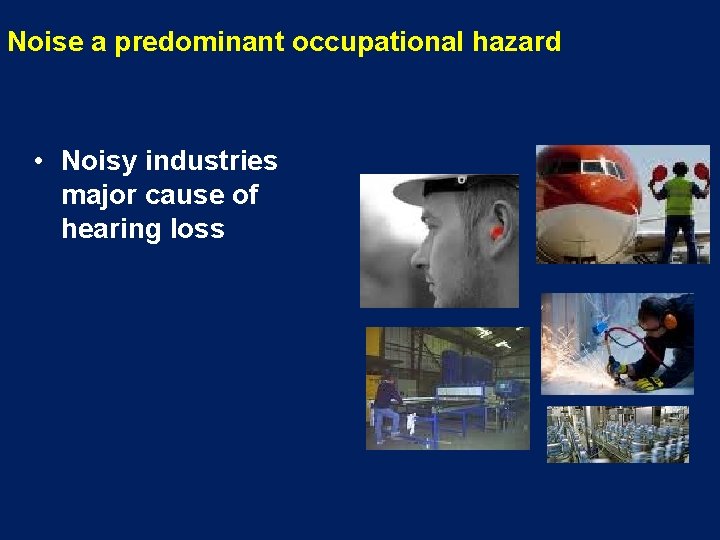 Noise a predominant occupational hazard

• Noisy industries major cause of hearing loss